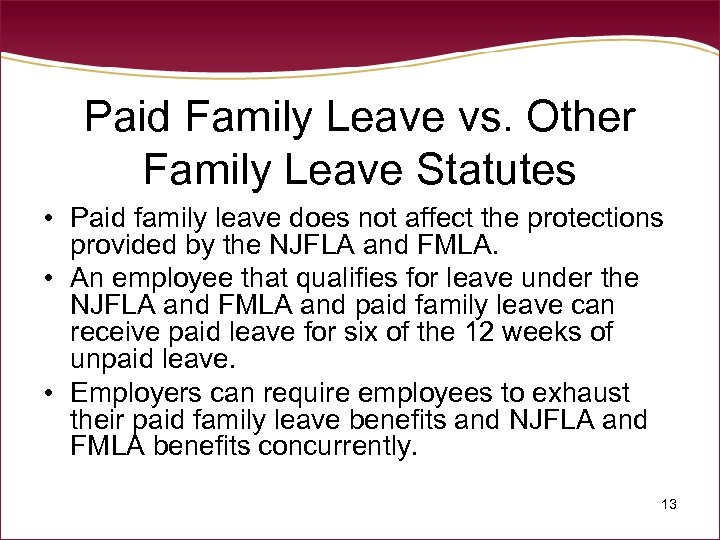 Paid Family Leave vs. Other Family Leave Statutes

• Paid family leave does not affect the protections provided by the NJFLA and FMLA.

• An employee that qualifies for leave under the NJFLA and FMLA and paid family leave can receive paid leave for six of the 12 weeks of unpaid leave.

• Employers can require employees to exhaust their paid family leave benefits and NJFLA and FMLA benefits concurrently.

13